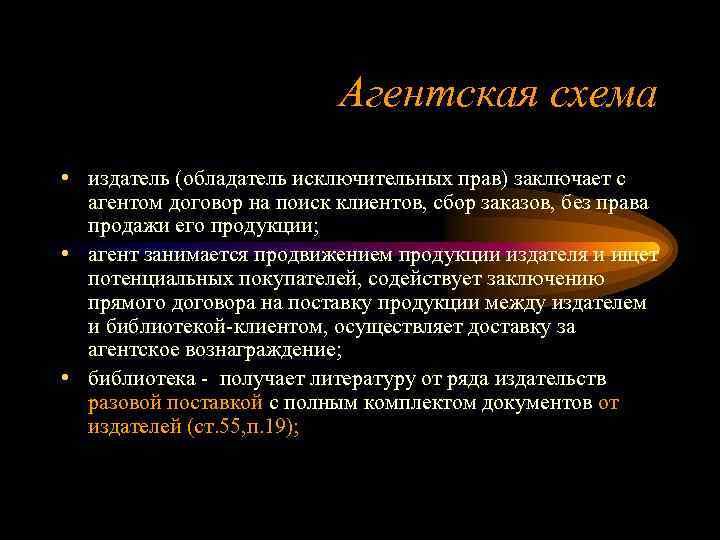 Агентская схема

• издатель (обладатель исключительных прав) заключает с агентом договор на поиск клиентов, сбор заказов, без права продажи его продукции;
• агент занимается продвижением продукции издателя и ищет потенциальных покупателей, содействует заключению прямого договора на поставку продукции между издателем и библиотекой-клиентом, осуществляет доставку за агентское вознаграждение;
• библиотека - получает литературу от ряда издательств разовой поставкой с полным комплектом документов от издателей (ст.55,п.19);